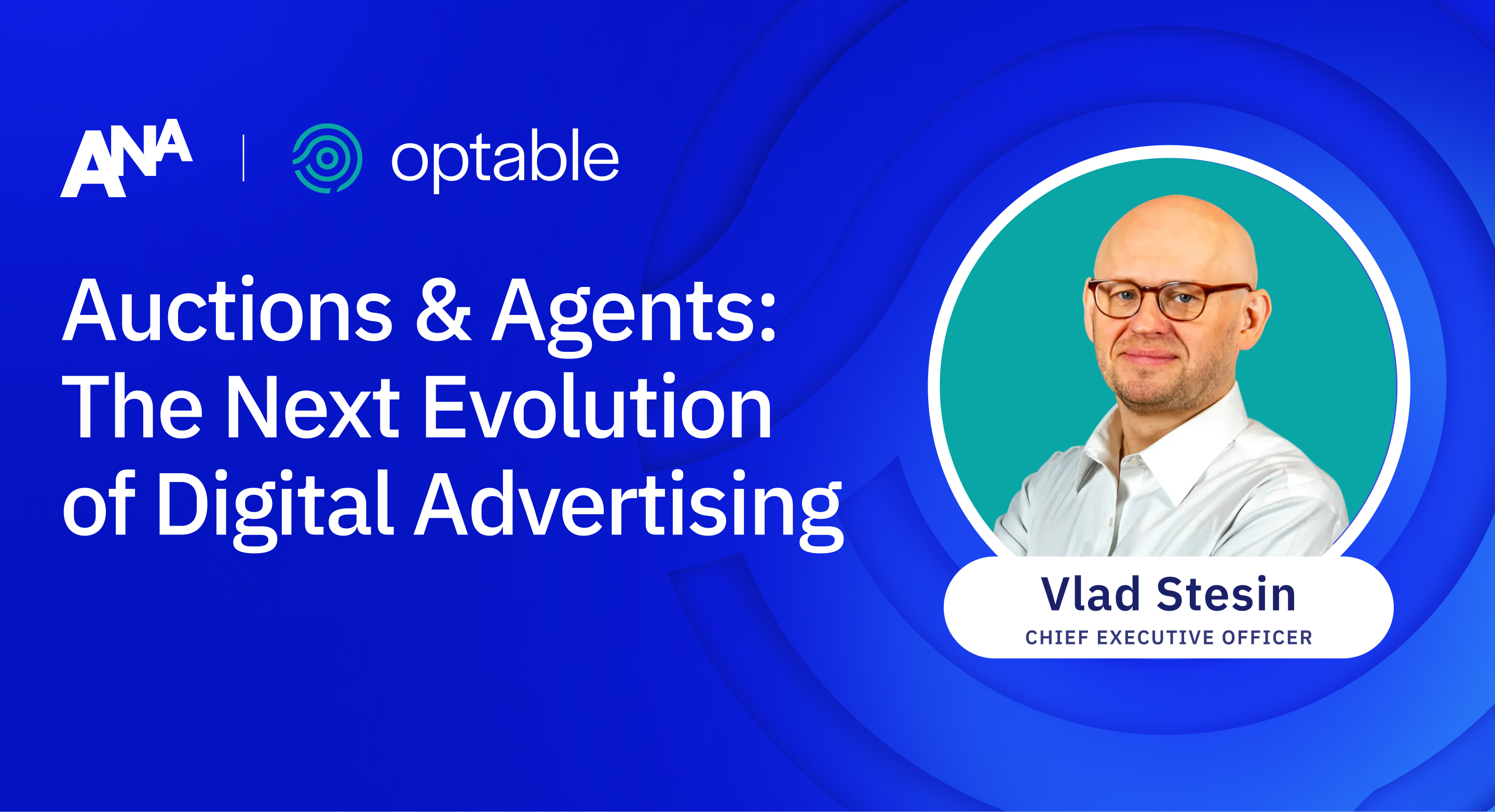 ANA | optable

Auctions & Agents: The Next Evolution of Digital Advertising

Vlad Stesin
CHIEF EXECUTIVE OFFICER